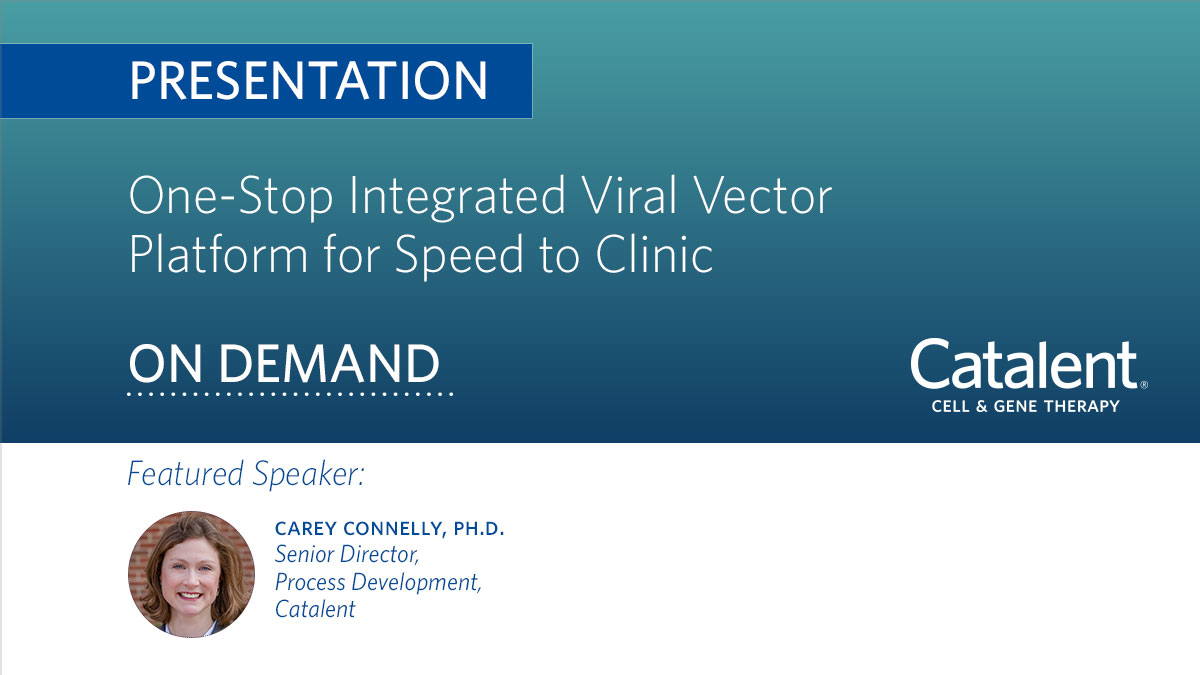 PRESENTATION

One-Stop Integrated Viral Vector Platform for Speed to Clinic

ON DEMAND

Catalent®
CELL & GENE THERAPY

Featured Speaker:

CAREY CONNELLY, PH.D.
Senior Director,
Process Development,
Catalent